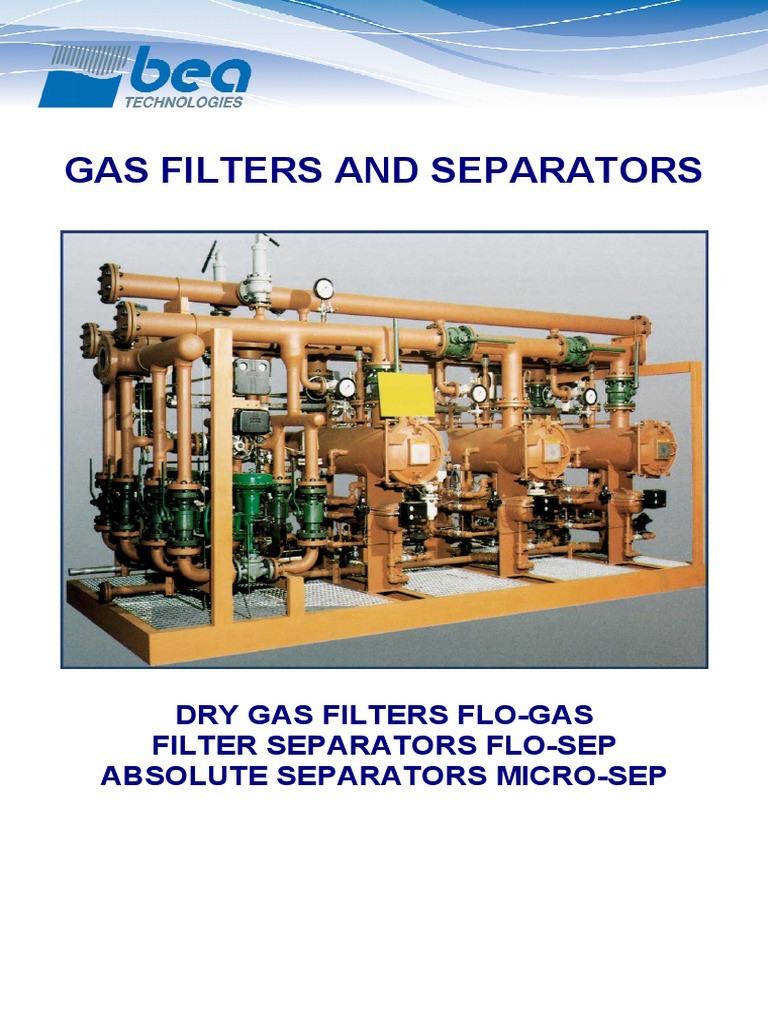 bea
TECHNOLOGIES

GAS FILTERS AND SEPARATORS

DRY GAS FILTERS FLO-GAS
FILTER SEPARATORS FLO-SEP
ABSOLUTE SEPARATORS MICRO-SEP